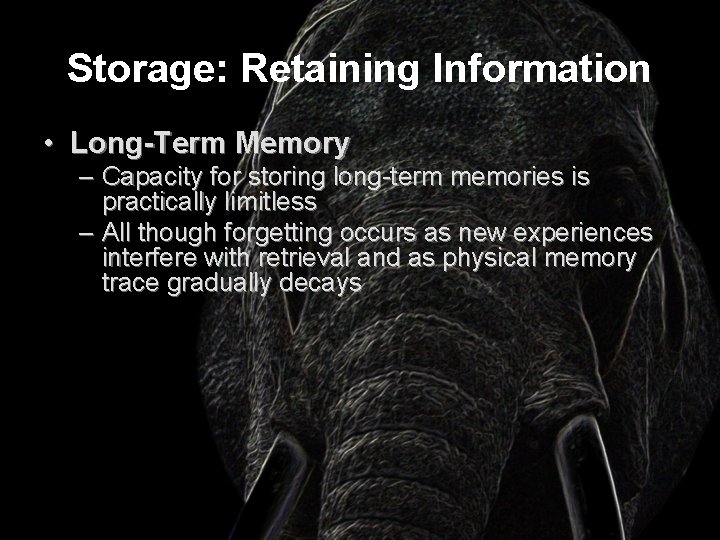 Storage: Retaining Information

• Long-Term Memory

– Capacity for storing long-term memories is practically limitless

– All though forgetting occurs as new experiences interfere with retrieval and as physical memory trace gradually decays